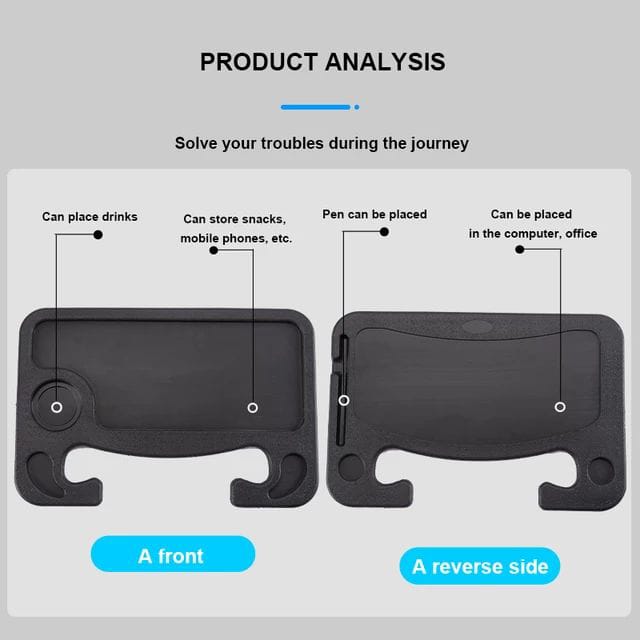 PRODUCT ANALYSIS

Solve your troubles during the journey

Can place drinks

Can store snacks, mobile phones, etc.

Pen can be placed

Can be placed in the computer, office

A front

A reverse side